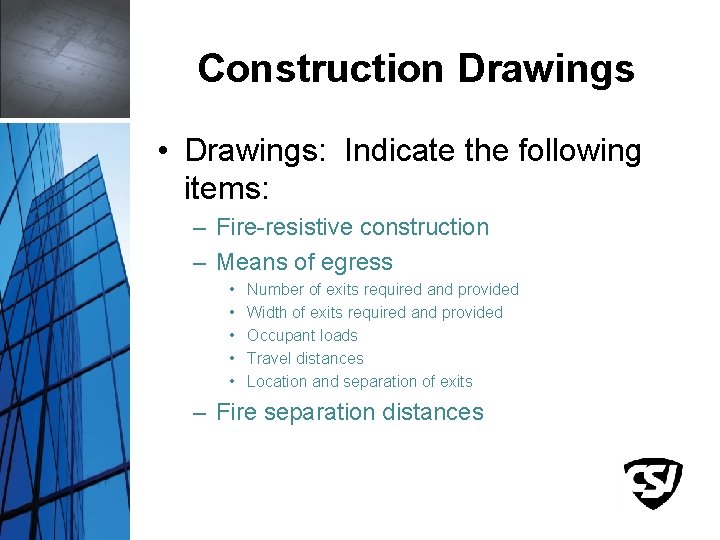 Construction Drawings

• Drawings: Indicate the following items:

– Fire-resistive construction

– Means of egress

• Number of exits required and provided

• Width of exits required and provided

• Occupant loads

• Travel distances

• Location and separation of exits

– Fire separation distances

CSI